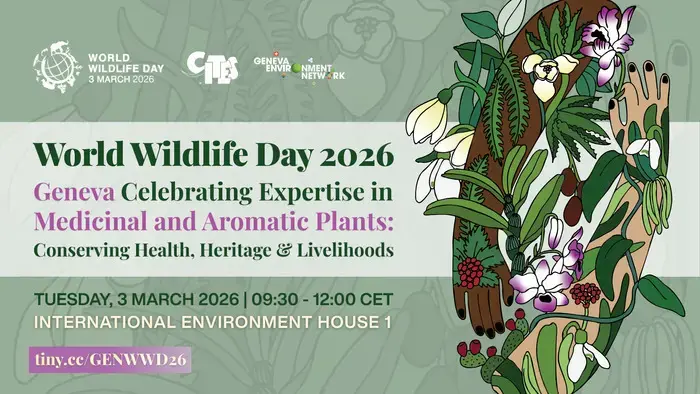 WORLD WILDLIFE DAY
3 MARCH 2026

CITES

GENEVA ENVIRONMENT NETWORK

World Wildlife Day 2026

Geneva Celebrating Expertise in Medicinal and Aromatic Plants: Conserving Health, Heritage & Livelihoods

TUESDAY, 3 MARCH 2026 | 09:30 - 12:00 CET
INTERNATIONAL ENVIRONMENT HOUSE 1

tiny.cc/GENWWD26